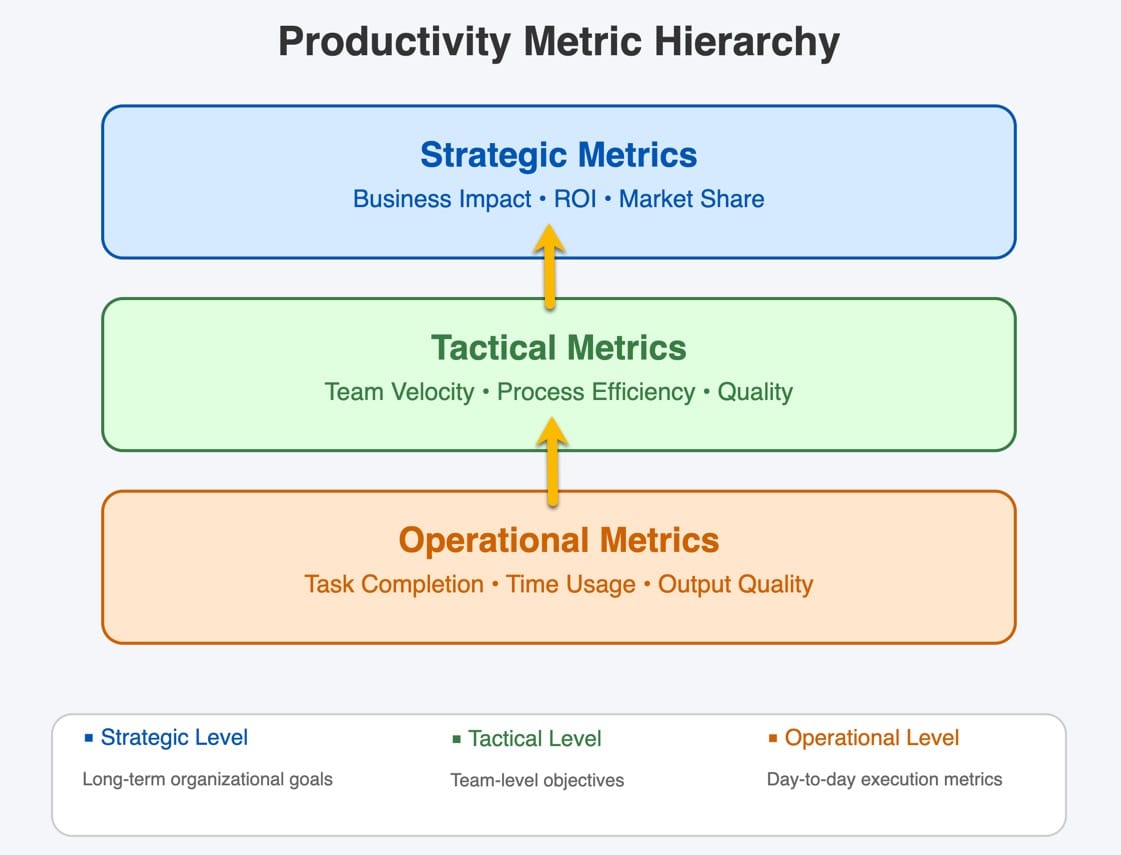 Productivity Metric Hierarchy

Strategic Metrics
Business Impact • ROI • Market Share

Tactical Metrics
Team Velocity • Process Efficiency • Quality

Operational Metrics
Task Completion • Time Usage • Output Quality

▪ Strategic Level
Long-term organizational goals

▪ Tactical Level
Team-level objectives

▪ Operational Level
Day-to-day execution metrics